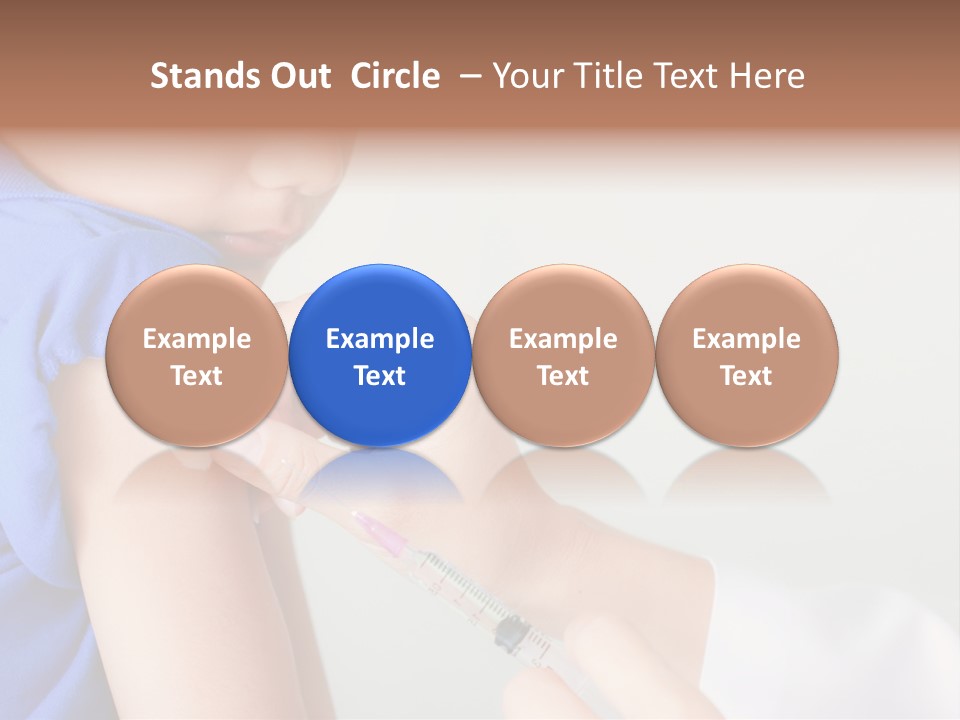 Stands Out Circle – Your Title Text Here

Example Text

Example Text

Example Text

Example Text